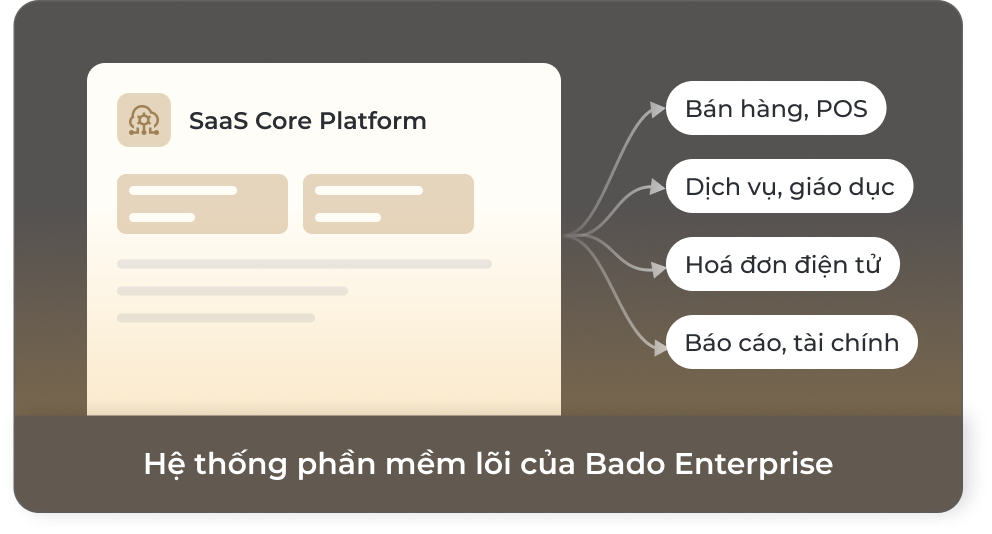 SaaS Core Platform

Bán hàng, POS

Dịch vụ, giáo dục

Hoá đơn điện tử

Báo cáo, tài chính

Hệ thống phần mềm lõi của Bado Enterprise